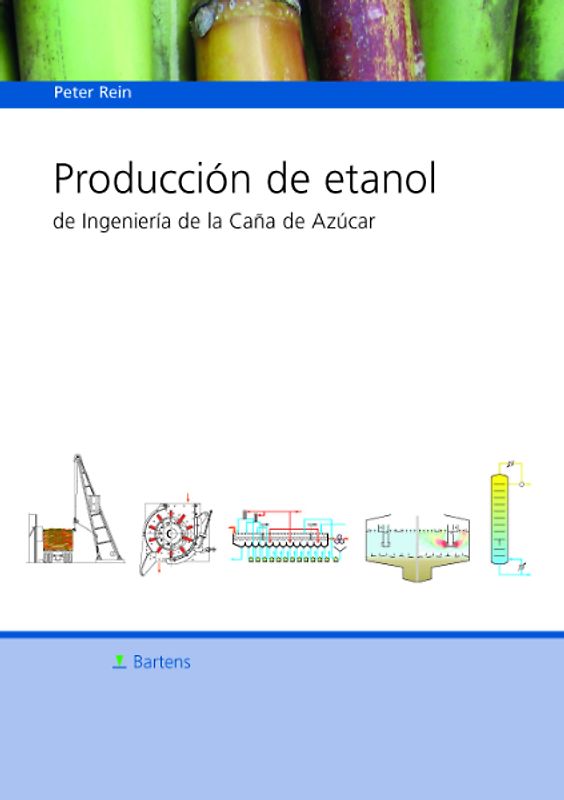 Peter Rein

Producción de etanol

de Ingeniería de la Caña de Azúcar

Bartens